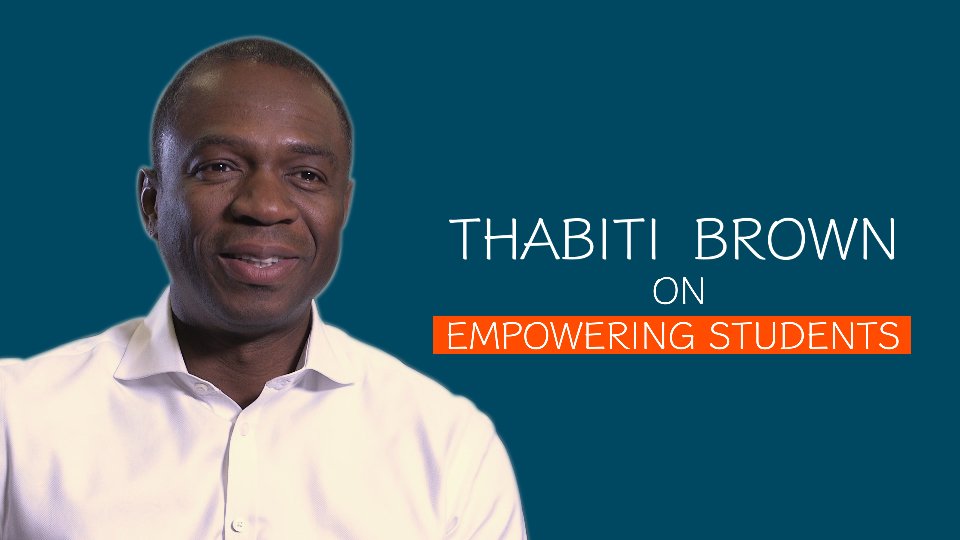 THABITI BROWN
ON
EMPOWERING STUDENTS